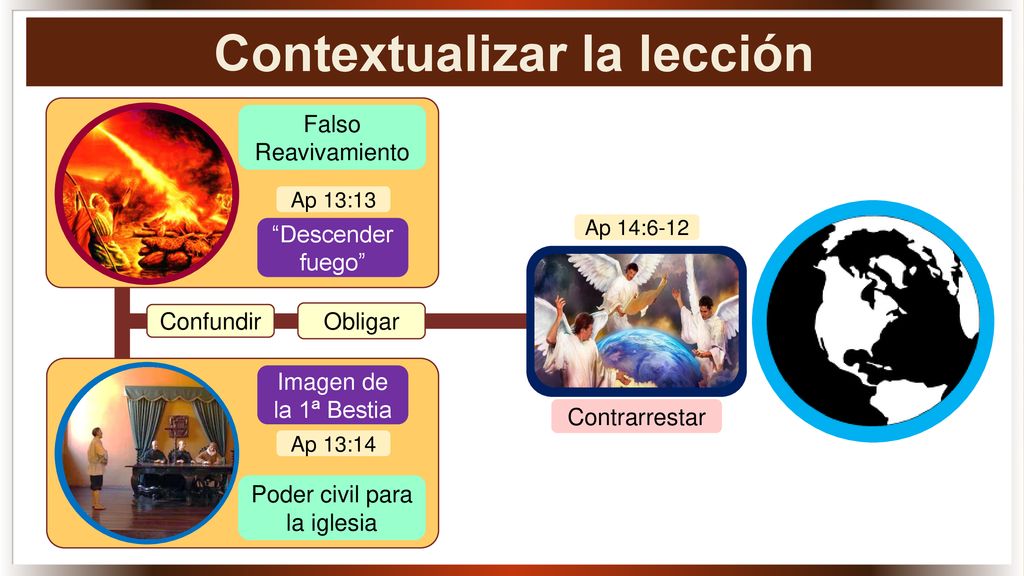 Contextualizar la lección

Falso Reavivamiento

Ap 13:13

“Descender fuego”

Confundir

Obligar

Imagen de la 1ª Bestia

Ap 13:14

Poder civil para la iglesia

Ap 14:6-12

Contrarrestar